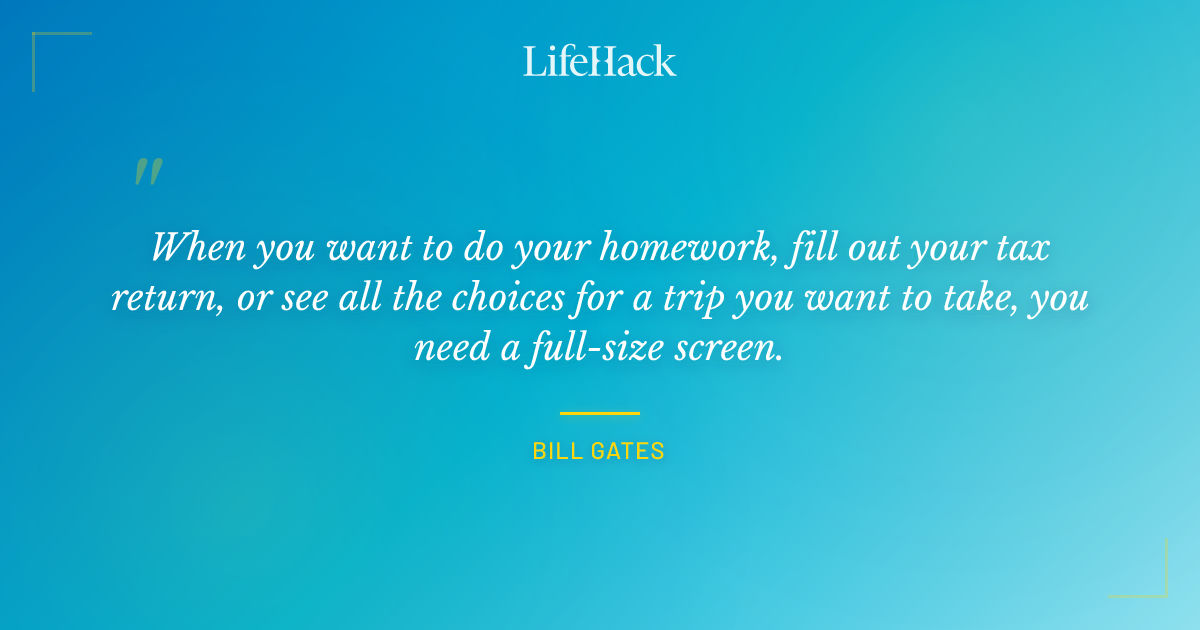 LifeHack

"

When you want to do your homework, fill out your tax return, or see all the choices for a trip you want to take, you need a full-size screen.

BILL GATES